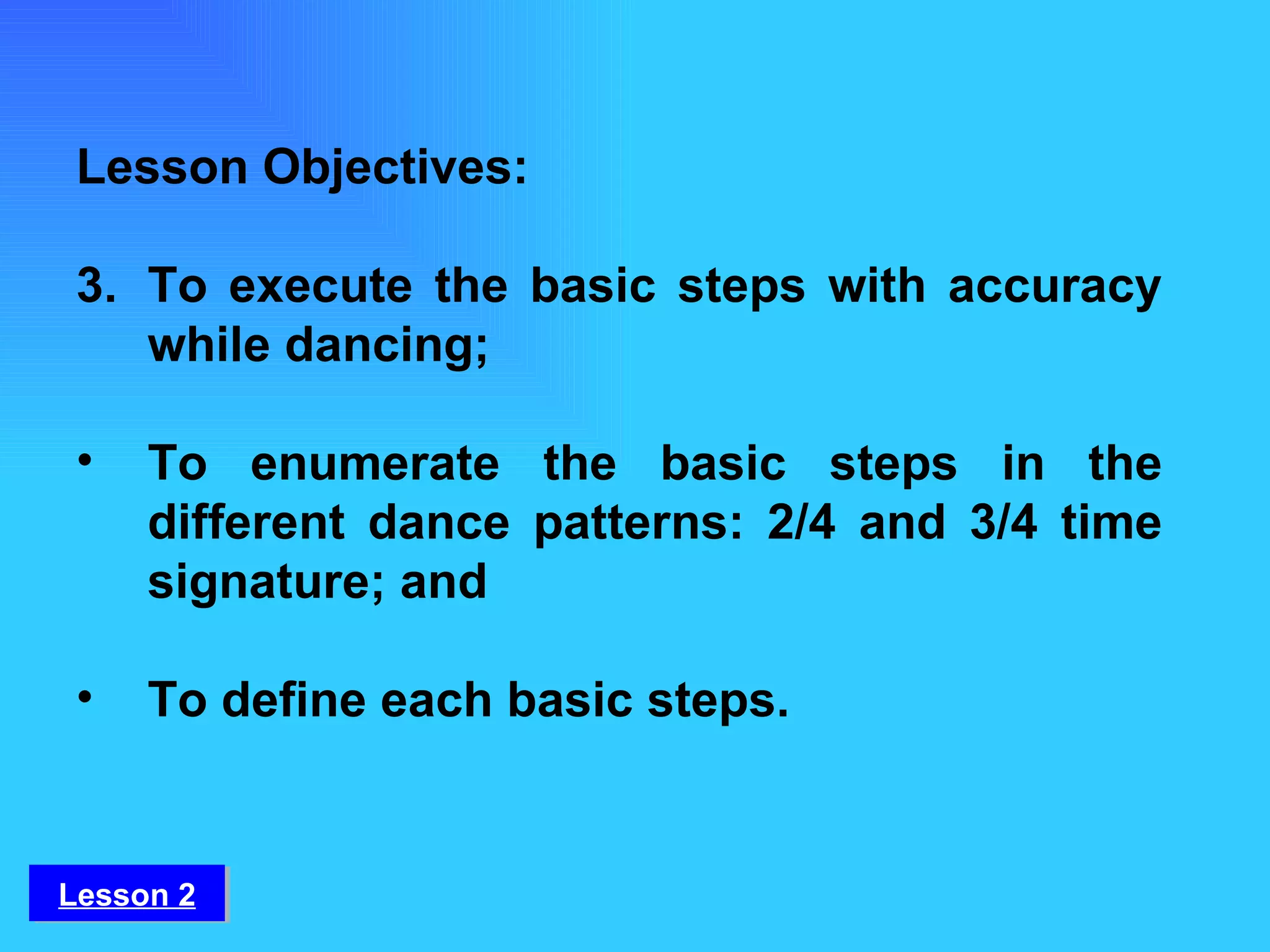 Lesson Objectives:

3. To execute the basic steps with accuracy while dancing;

• To enumerate the basic steps in the different dance patterns: 2/4 and 3/4 time signature; and

• To define each basic steps.

Lesson 2